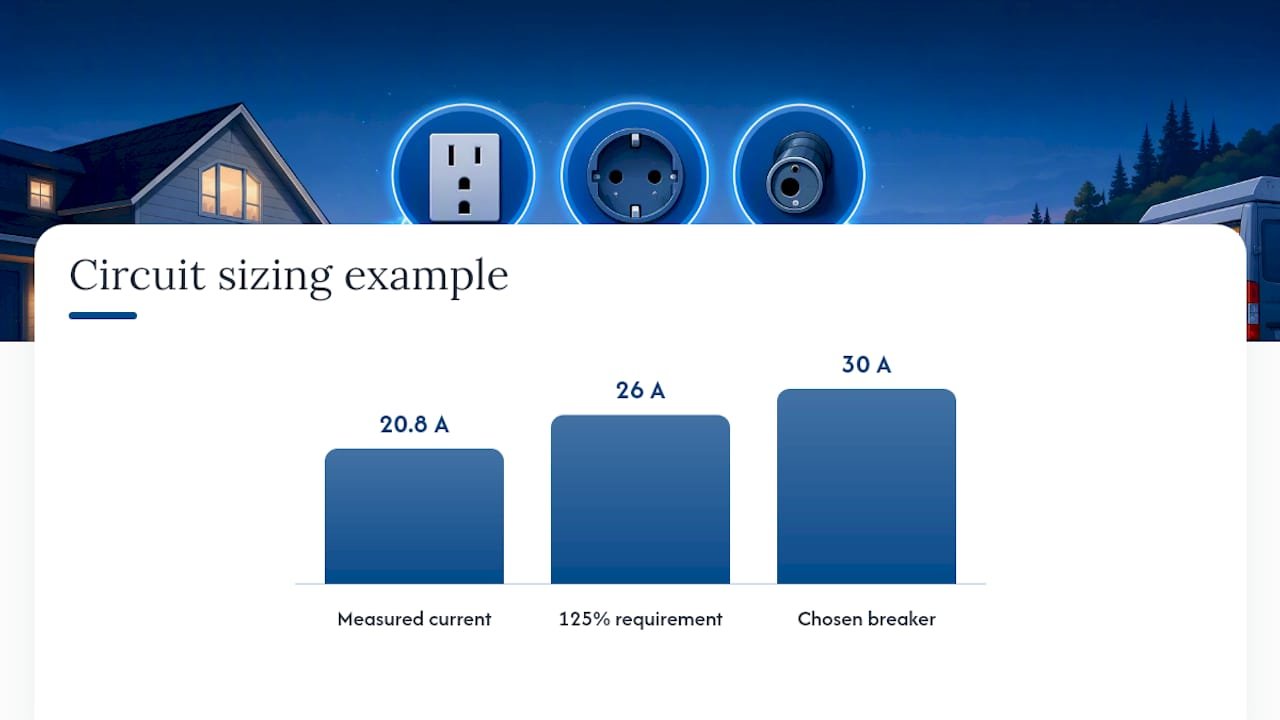 Circuit sizing example

20.8 A
26 A
30 A

Measured current
125% requirement
Chosen breaker